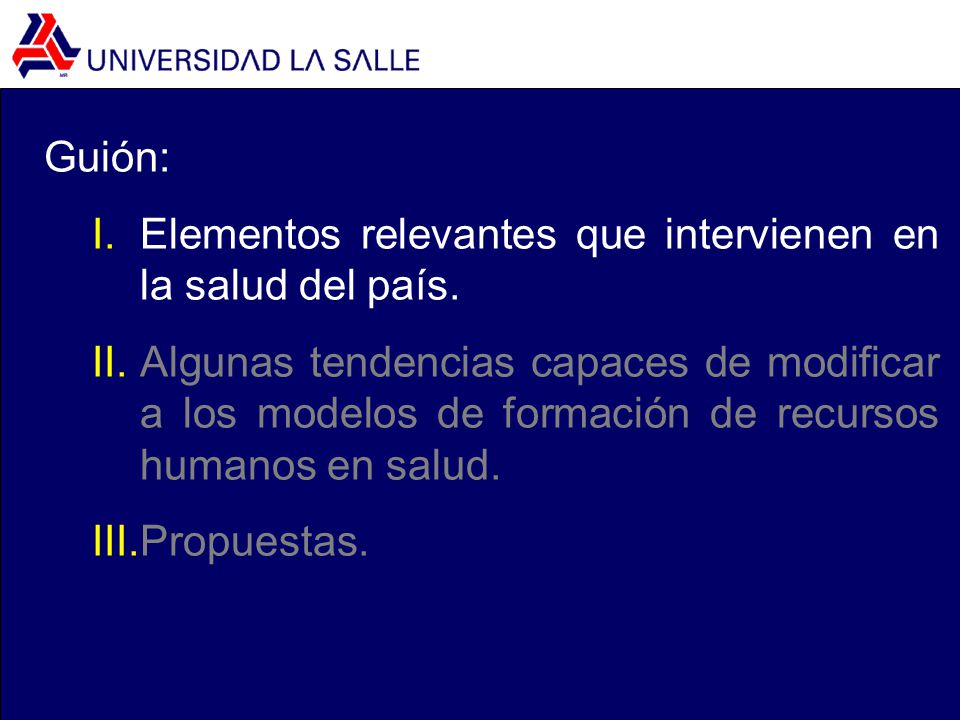 MR UNIVERSIDAD LA SALLE

Guión:

I. Elementos relevantes que intervienen en la salud del país.

II. Algunas tendencias capaces de modificar a los modelos de formación de recursos humanos en salud.

III. Propuestas.